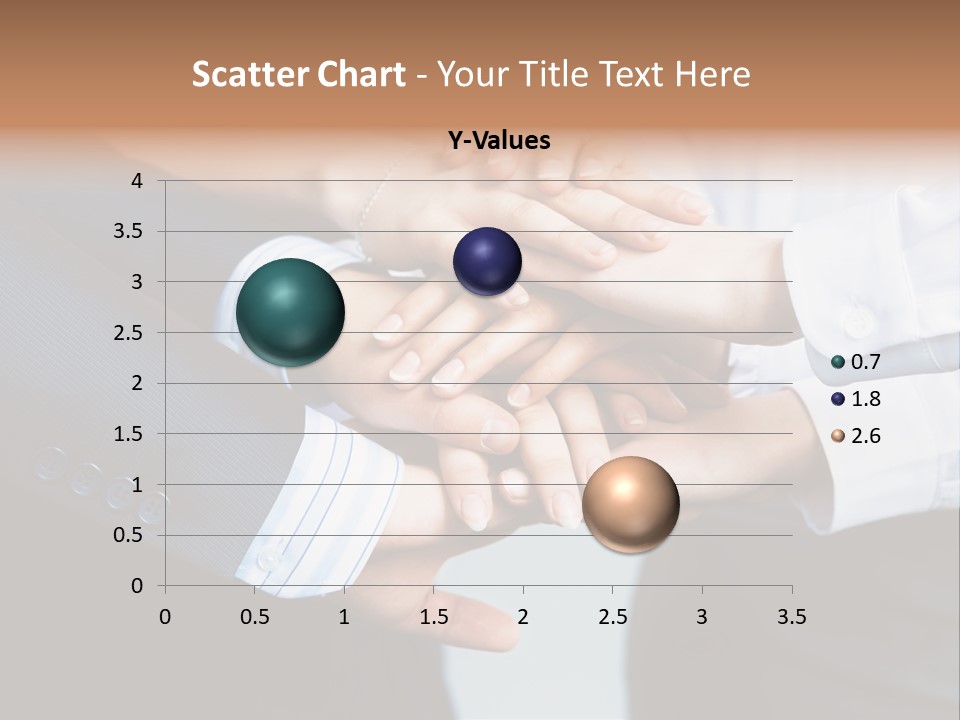 Scatter Chart - Your Title Text Here

Y-Values

4
3.5
3
2.5
2
1.5
1
0.5
0

0 0.5 1 1.5 2 2.5 3 3.5

0.7
1.8
2.6